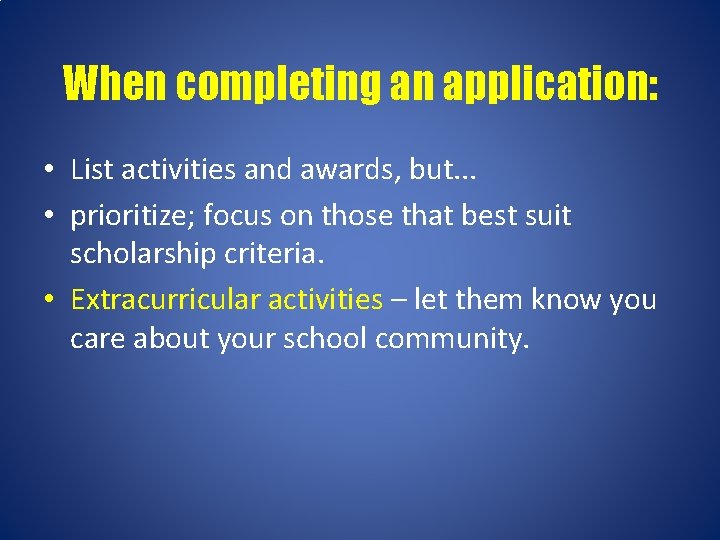 When completing an application:

• List activities and awards, but...
• prioritize; focus on those that best suit scholarship criteria.
• Extracurricular activities – let them know you care about your school community.